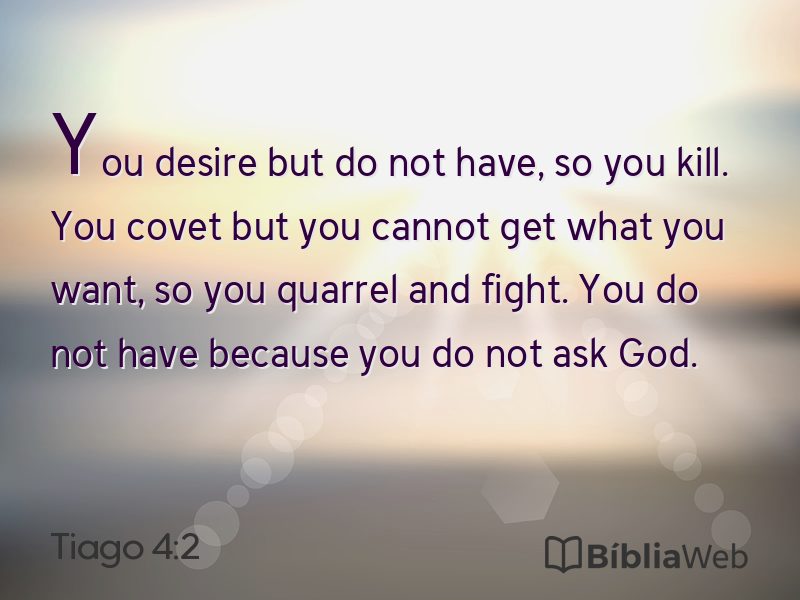 You desire but do not have, so you kill. You covet but you cannot get what you want, so you quarrel and fight. You do not have because you do not ask God.

Tiago 4:2

BíbliaWeb